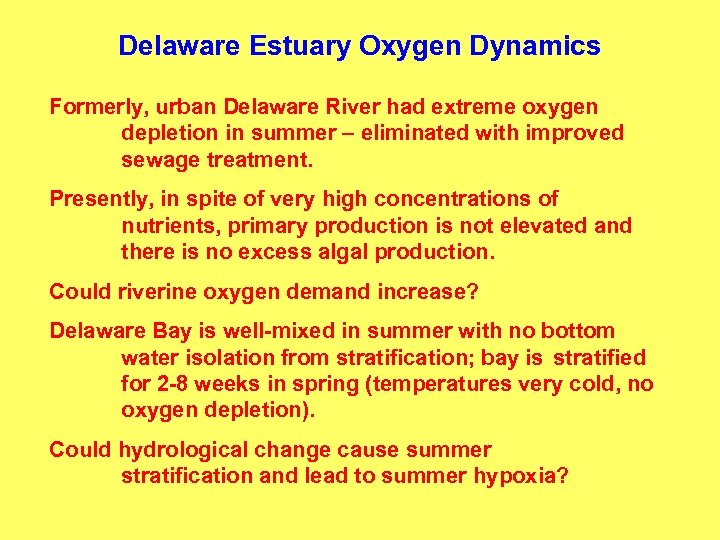 Delaware Estuary Oxygen Dynamics

Formerly, urban Delaware River had extreme oxygen depletion in summer – eliminated with improved sewage treatment.

Presently, in spite of very high concentrations of nutrients, primary production is not elevated and there is no excess algal production.

Could riverine oxygen demand increase?

Delaware Bay is well-mixed in summer with no bottom water isolation from stratification; bay is stratified for 2-8 weeks in spring (temperatures very cold, no oxygen depletion).

Could hydrological change cause summer stratification and lead to summer hypoxia?